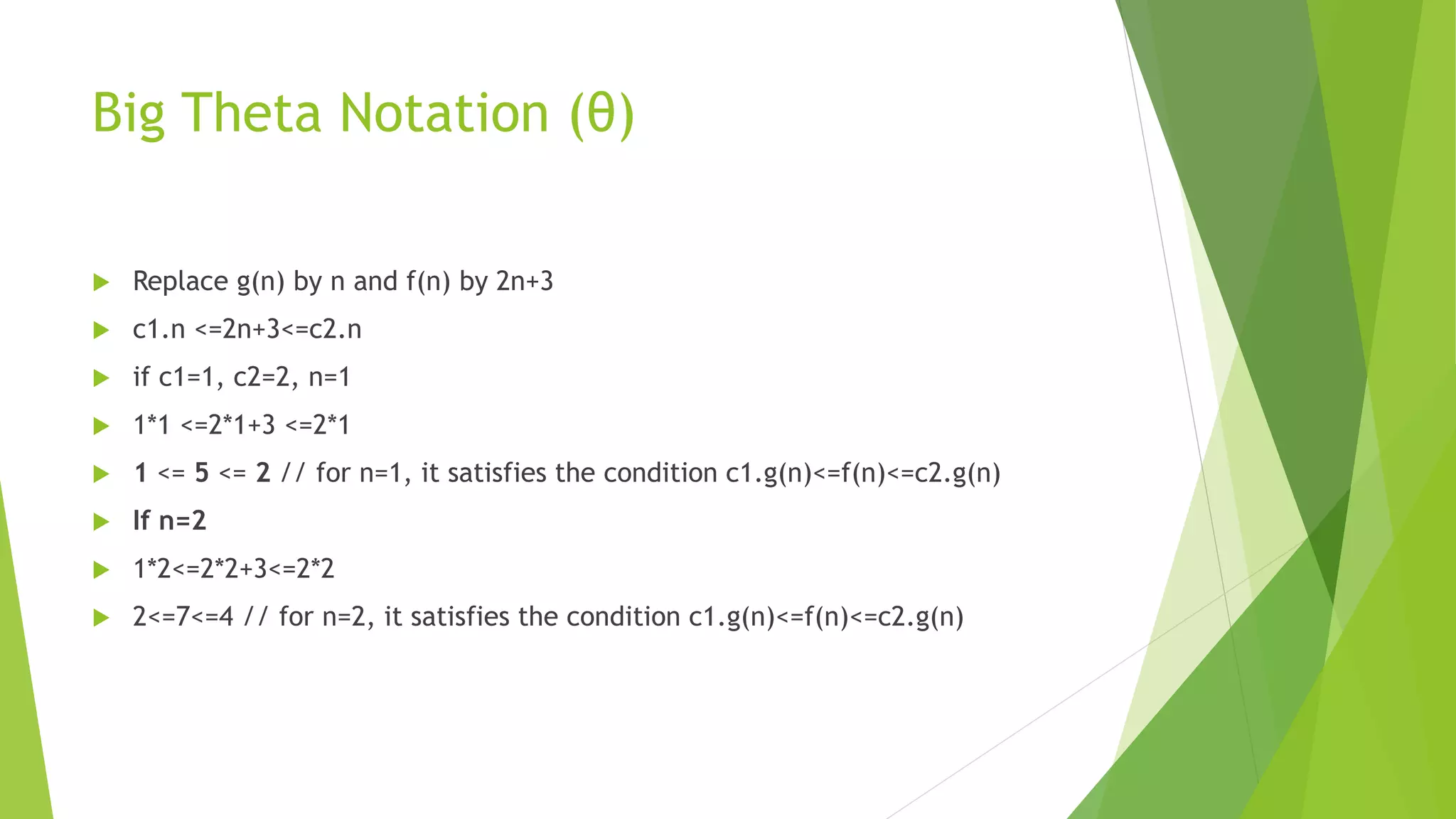 Big Theta Notation (θ)

Replace g(n) by n and f(n) by 2n+3

c1.n <=2n+3<=c2.n

if c1=1, c2=2, n=1

1*1 <=2*1+3 <=2*1

1 <= 5 <= 2 // for n=1, it satisfies the condition c1.g(n)<=f(n)<=c2.g(n)

If n=2

1*2<=2*2+3<=2*2

2<=7<=4 // for n=2, it satisfies the condition c1.g(n)<=f(n)<=c2.g(n)